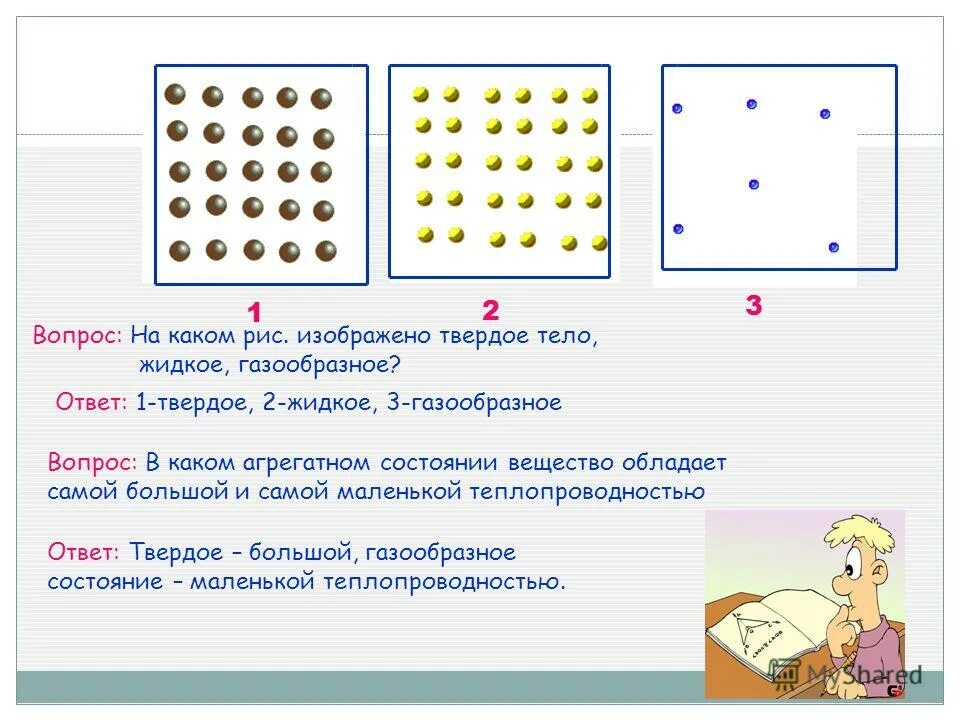 1

2

3

Вопрос: На каком рис. изображено твердое тело, жидкое, газообразное?

Ответ: 1-твердое, 2-жидкое, 3-газообразное

Вопрос: В каком агрегатном состоянии вещество обладает самой большой и самой маленькой теплопроводностью

Ответ: Твердое – большой, газообразное состояние – маленькой теплопроводностью.

MyShared